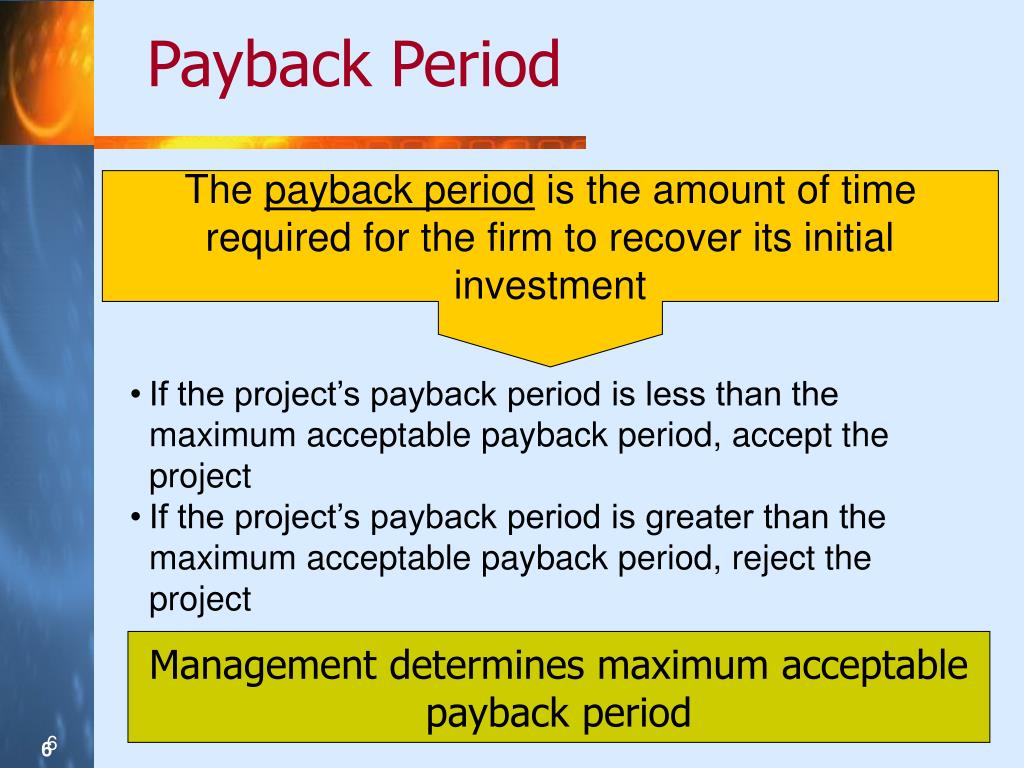 Payback Period

The payback period is the amount of time required for the firm to recover its initial investment

• If the project's payback period is less than the maximum acceptable payback period, accept the project
• If the project's payback period is greater than the maximum acceptable payback period, reject the project

Management determines maximum acceptable payback period

6 6